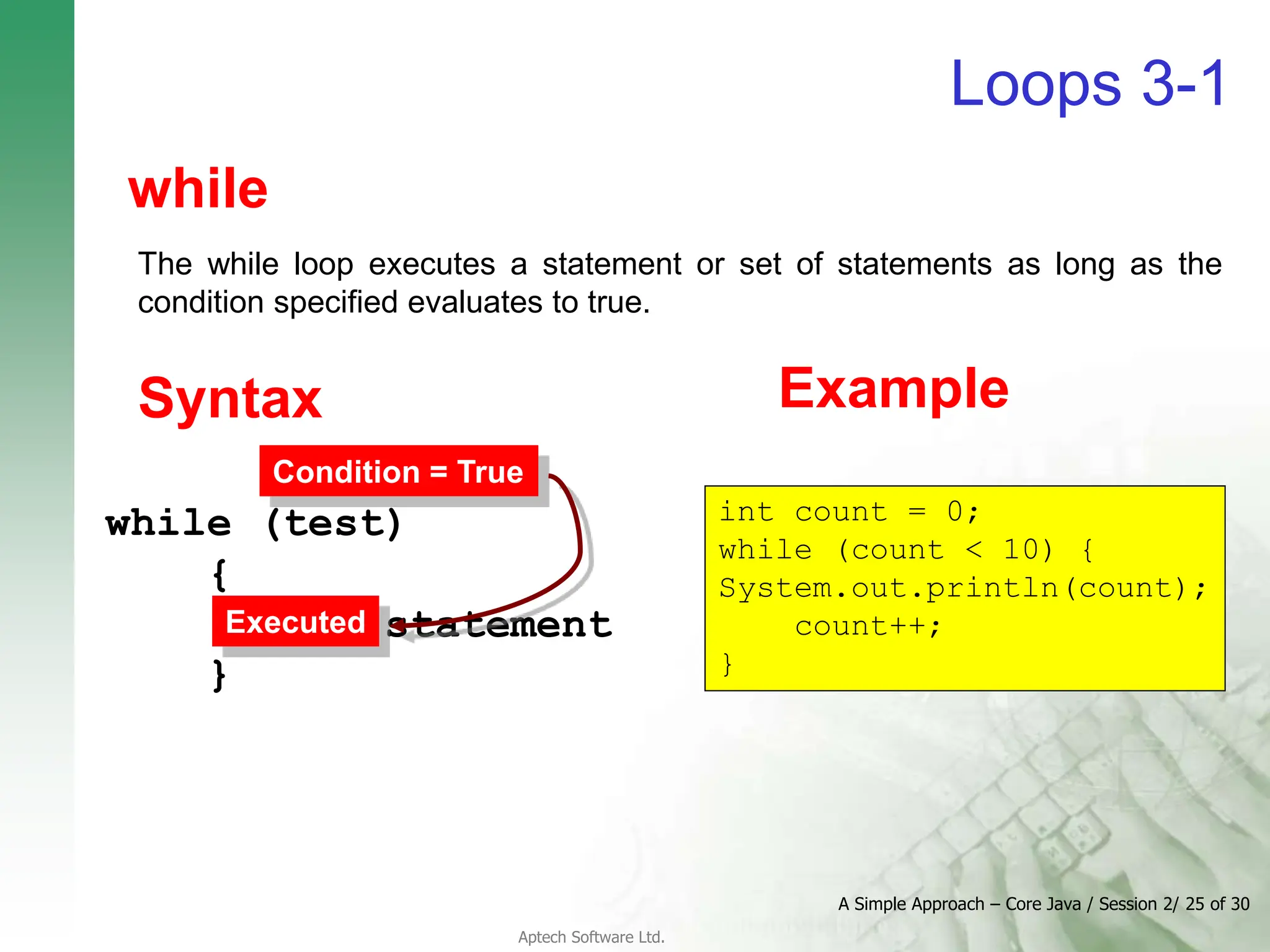 Loops 3-1

while

The while loop executes a statement or set of statements as long as the condition specified evaluates to true.

Syntax

Condition = True

while (test)
{
Executed statement
}

Example

int count = 0;
while (count < 10) {
System.out.println(count);
count++;
}

A Simple Approach – Core Java / Session 2/ 25 of 30

Aptech Software Ltd.